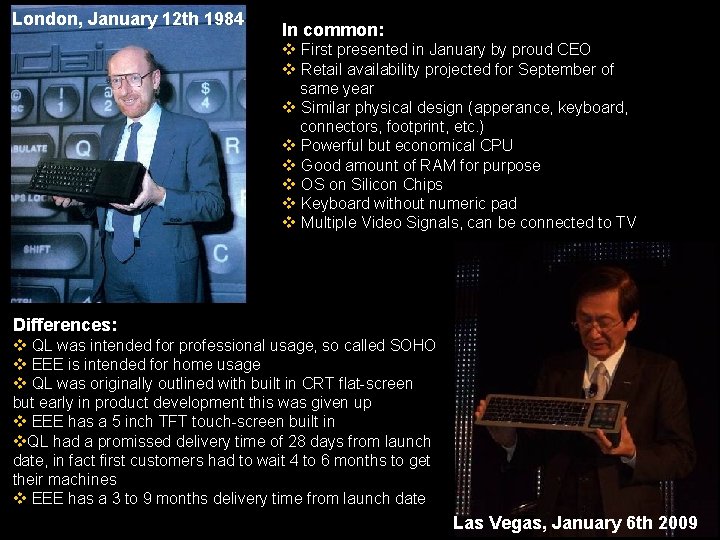 London, January 12th 1984

In common:
❖ First presented in January by proud CEO
❖ Retail availability projected for September of same year
❖ Similar physical design (apperance, keyboard, connectors, footprint, etc.)
❖ Powerful but economical CPU
❖ Good amount of RAM for purpose
❖ OS on Silicon Chips
❖ Keyboard without numeric pad
❖ Multiple Video Signals, can be connected to TV

Differences:
❖ QL was intended for professional usage, so called SOHO
❖ EEE is intended for home usage
❖ QL was originally outlined with built in CRT flat-screen but early in product development this was given up
❖ EEE has a 5 inch TFT touch-screen built in
❖QL had a promissed delivery time of 28 days from launch date, in fact first customers had to wait 4 to 6 months to get their machines
❖ EEE has a 3 to 9 months delivery time from launch date

Las Vegas, January 6th 2009